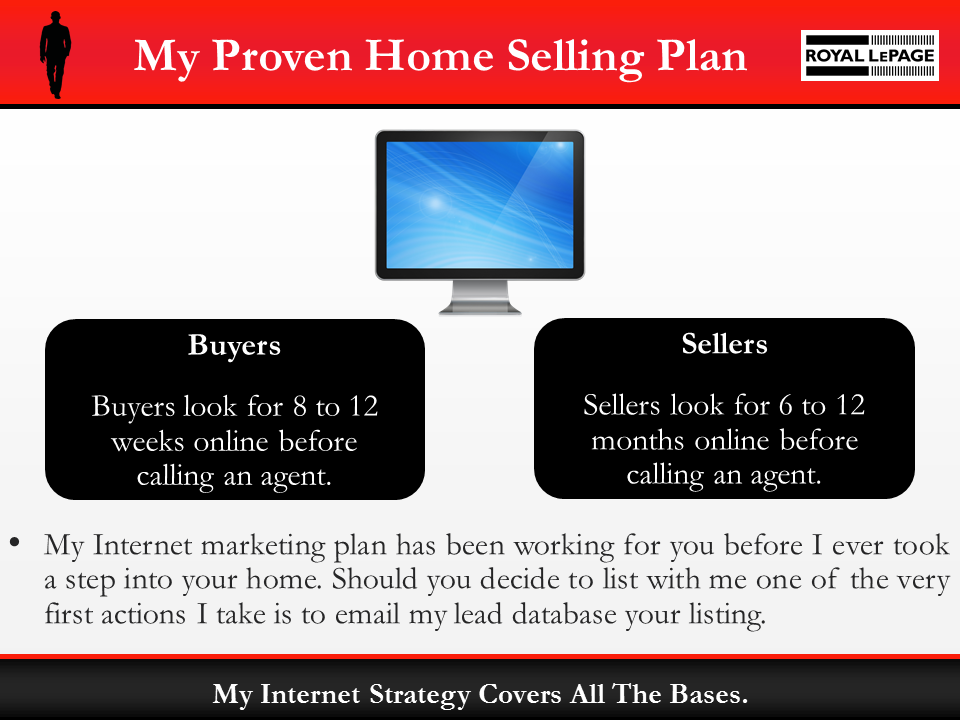 My Proven Home Selling Plan

ROYAL LEPAGE

Buyers

Buyers look for 8 to 12 weeks online before calling an agent.

Sellers

Sellers look for 6 to 12 months online before calling an agent.

• My Internet marketing plan has been working for you before I ever took a step into your home. Should you decide to list with me one of the very first actions I take is to email my lead database your listing.

My Internet Strategy Covers All The Bases.